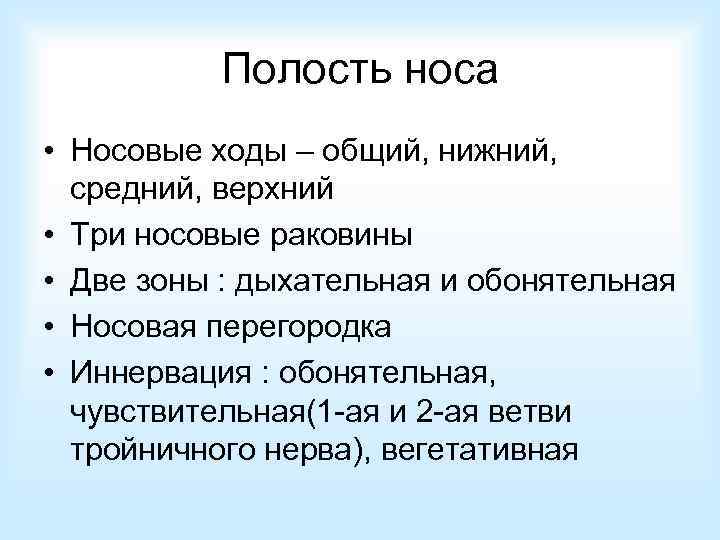 Полость носа

• Носовые ходы – общий, нижний, средний, верхний
• Три носовые раковины
• Две зоны : дыхательная и обонятельная
• Носовая перегородка
• Иннервация : обонятельная, чувствительная(1-ая и 2-ая ветви тройничного нерва), вегетативная